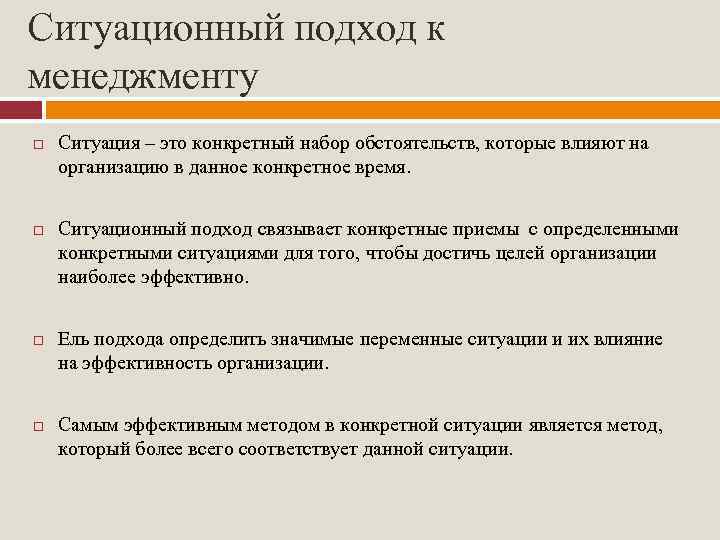 Ситуационный подход к менеджменту

□ Ситуация – это конкретный набор обстоятельств, которые влияют на организацию в данное конкретное время.

□ Ситуационный подход связывает конкретные приемы с определенными конкретными ситуациями для того, чтобы достичь целей организации наиболее эффективно.

□ Ель подхода определить значимые переменные ситуации и их влияние на эффективность организации.

□ Самым эффективным методом в конкретной ситуации является метод, который более всего соответствует данной ситуации.